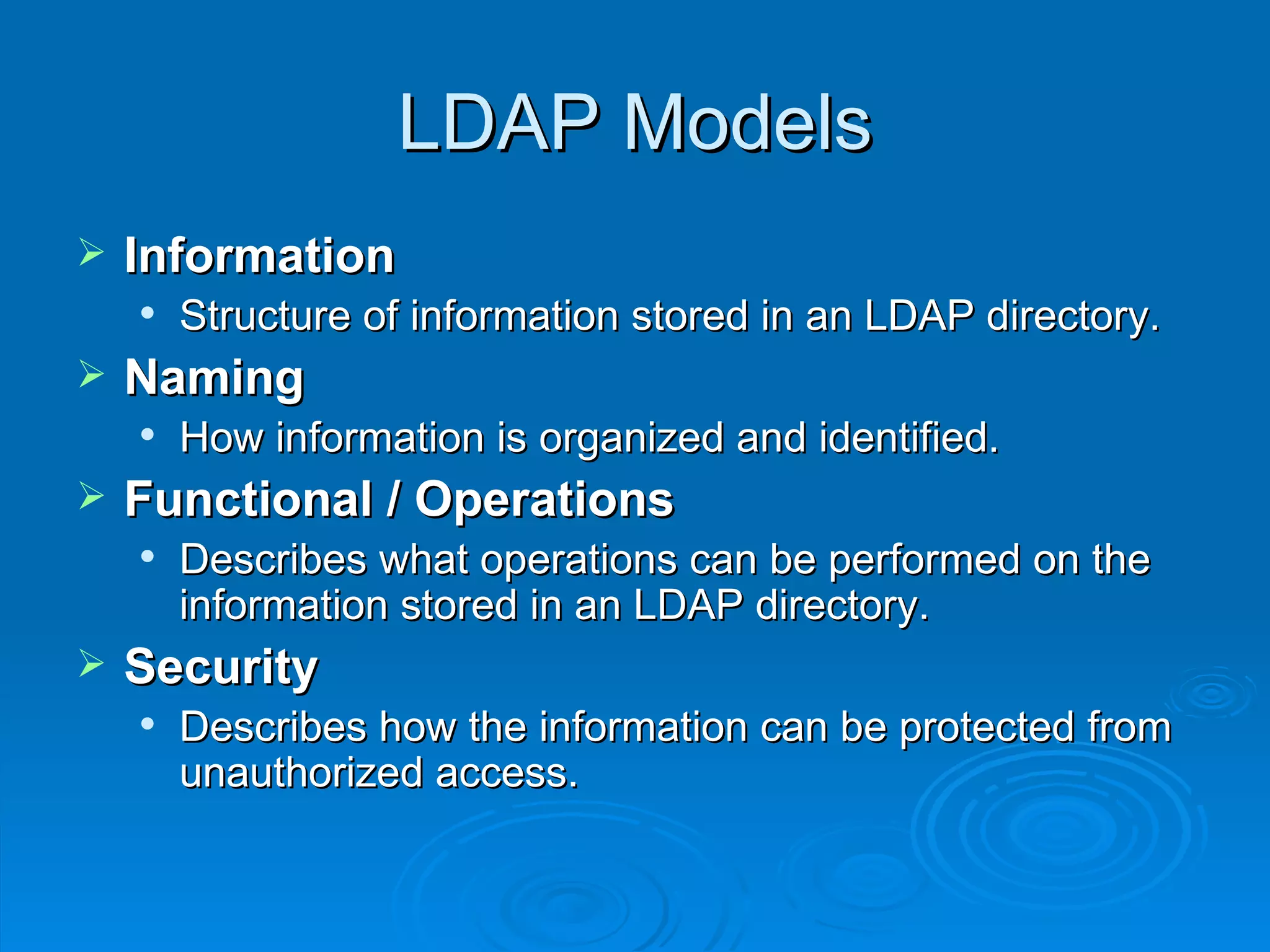 LDAP Models

➢ Information
  • Structure of information stored in an LDAP directory.
➢ Naming
  • How information is organized and identified.
➢ Functional / Operations
  • Describes what operations can be performed on the information stored in an LDAP directory.
➢ Security
  • Describes how the information can be protected from unauthorized access.